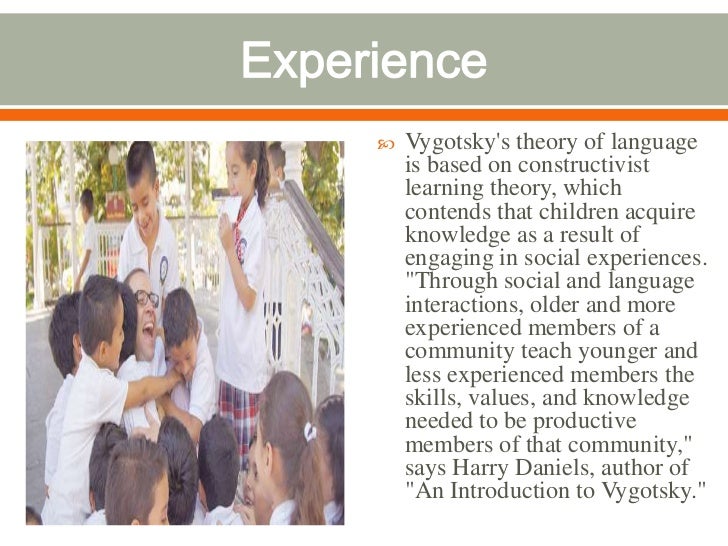 Experience

Vygotsky's theory of language is based on constructivist learning theory, which contends that children acquire knowledge as a result of engaging in social experiences. "Through social and language interactions, older and more experienced members of a community teach younger and less experienced members the skills, values, and knowledge needed to be productive members of that community," says Harry Daniels, author of "An Introduction to Vygotsky."